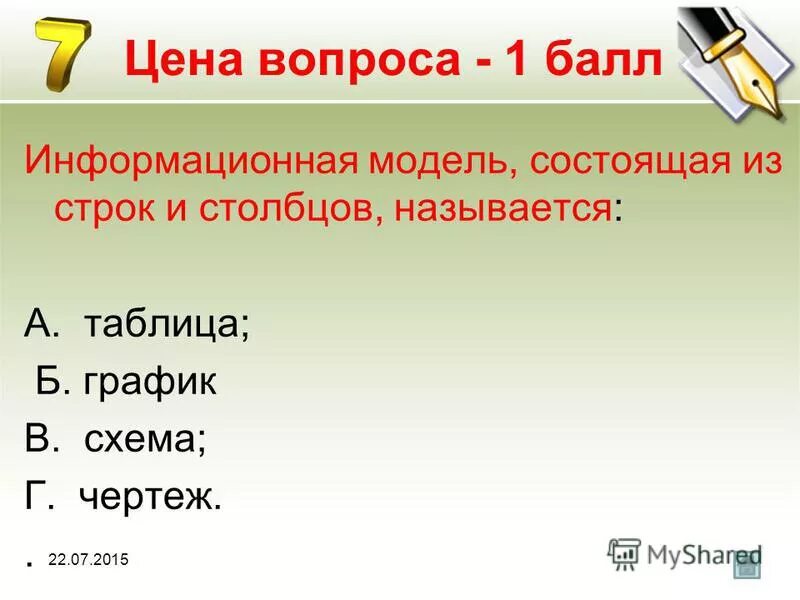 7 Цена вопроса - 1 балл

Информационная модель, состоящая из строк и столбцов, называется:

А. таблица;

Б. график

В. схема;

Г. чертеж.

. 22.07.2015

MyShared